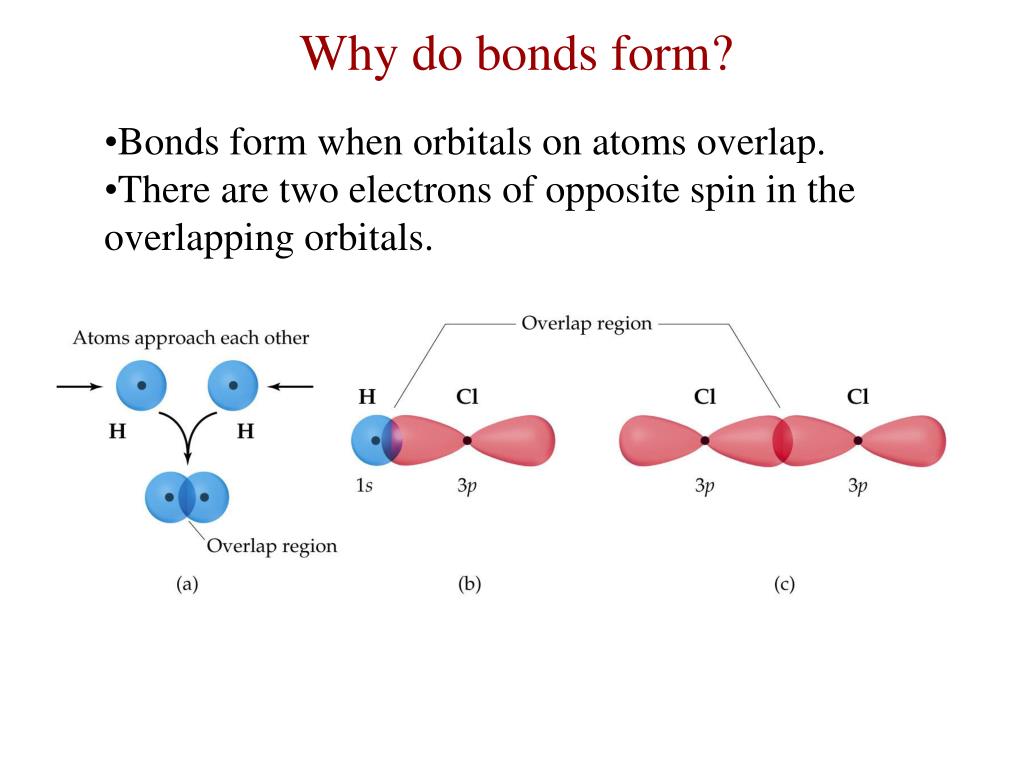 Why do bonds form?

•Bonds form when orbitals on atoms overlap.
•There are two electrons of opposite spin in the overlapping orbitals.

Atoms approach each other

H H

Overlap region

(a)

Overlap region

H Cl

1s 3p

(b)

Cl Cl

3p 3p

(c)